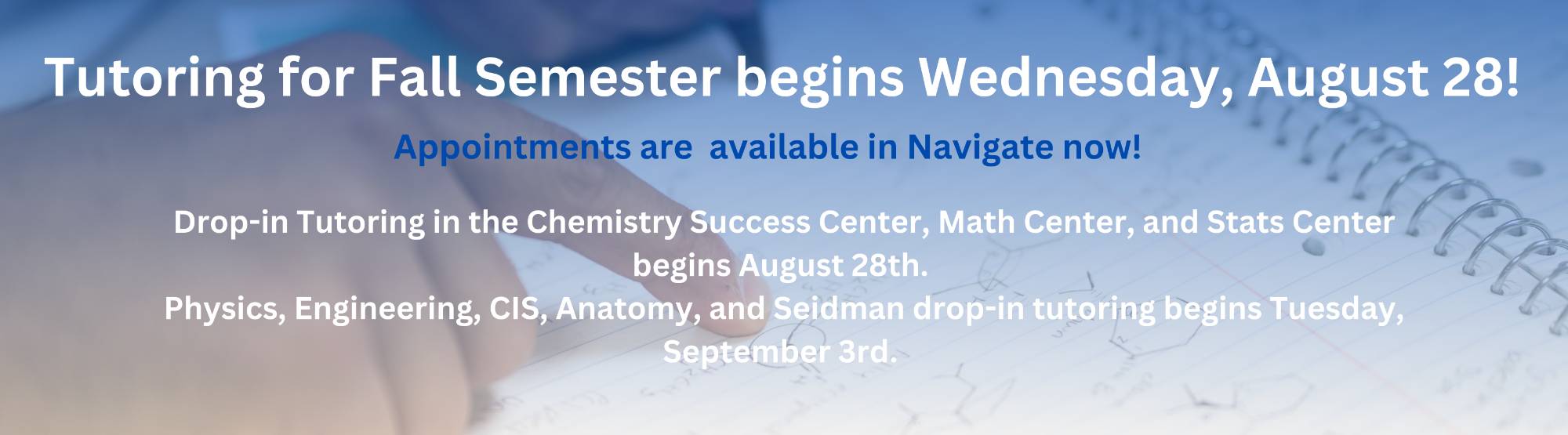 Tutoring for Fall Semester begins Wednesday, August 28!

Appointments are  available in Navigate now!

Drop-in Tutoring in the Chemistry Success Center, Math Center, and Stats Center begins August 28th.
Physics, Engineering, CIS, Anatomy, and Seidman drop-in tutoring begins Tuesday, September 3rd.